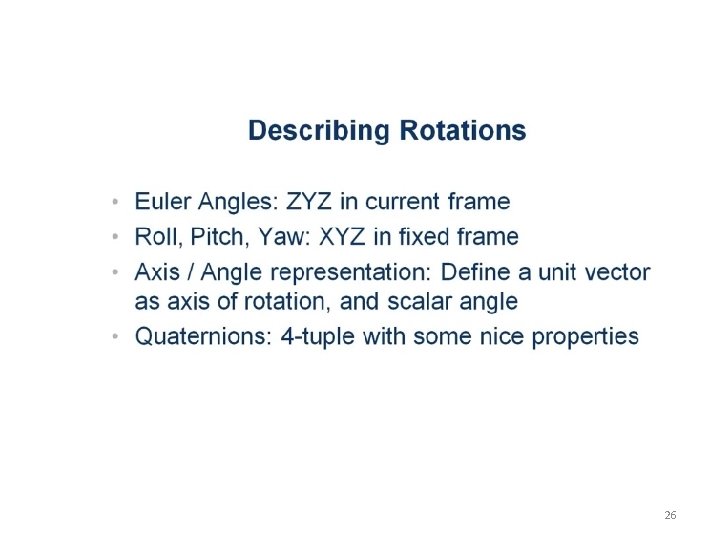 Describing Rotations

• Euler Angles: ZYZ in current frame
• Roll, Pitch, Yaw: XYZ in fixed frame
• Axis / Angle representation: Define a unit vector as axis of rotation, and scalar angle
• Quaternions: 4-tuple with some nice properties

26